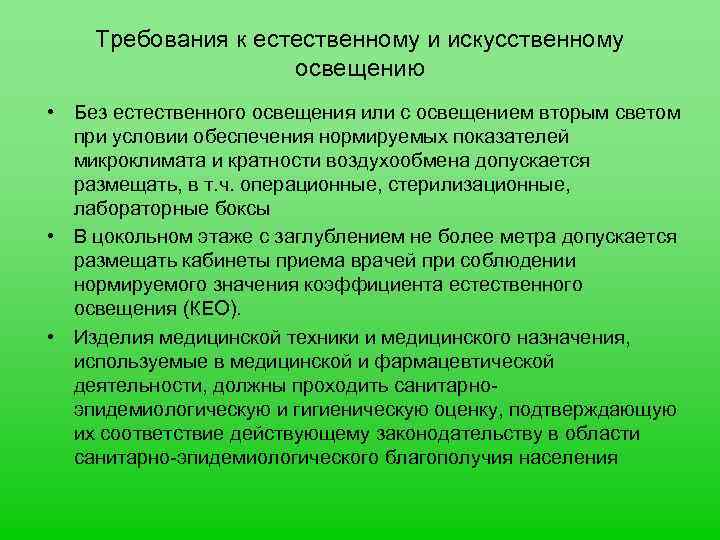 Требования к естественному и искусственному освещению

• Без естественного освещения или с освещением вторым светом при условии обеспечения нормируемых показателей микроклимата и кратности воздухообмена допускается размещать, в т.ч. операционные, стерилизационные, лабораторные боксы

• В цокольном этаже с заглублением не более метра допускается размещать кабинеты приема врачей при соблюдении нормируемого значения коэффициента естественного освещения (КЕО).

• Изделия медицинской техники и медицинского назначения, используемые в медицинской и фармацевтической деятельности, должны проходить санитарно-эпидемиологическую и гигиеническую оценку, подтверждающую их соответствие действующему законодательству в области санитарно-эпидемиологического благополучия населения